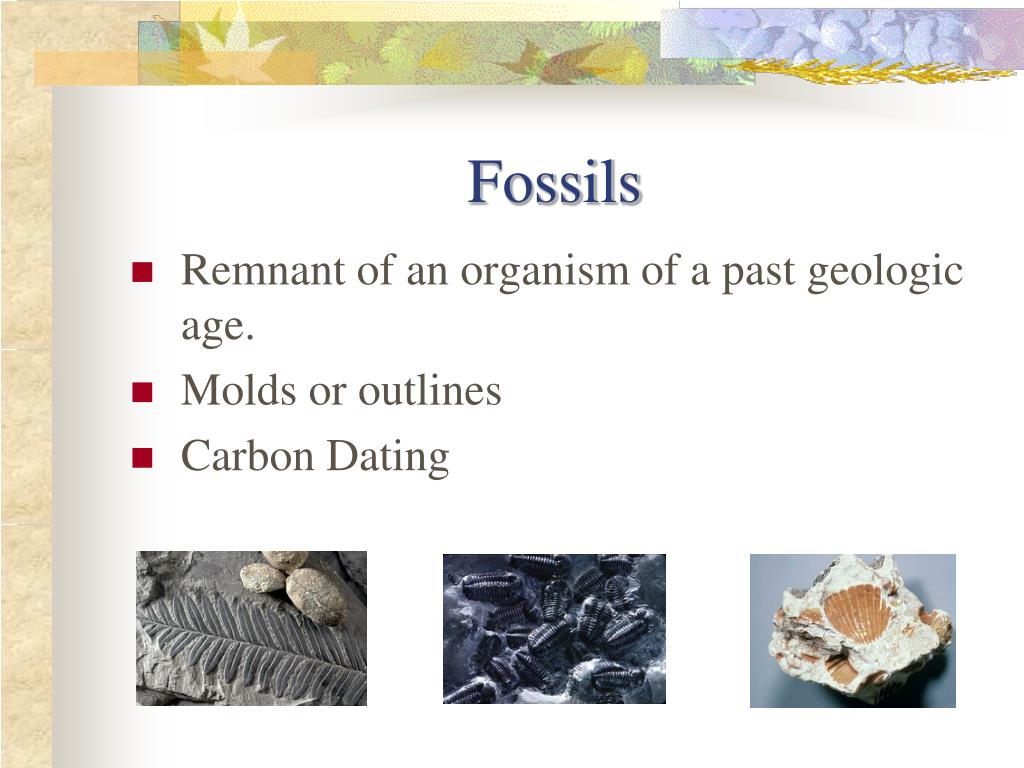 Fossils

- Remnant of an organism of a past geologic age.
- Molds or outlines
- Carbon Dating